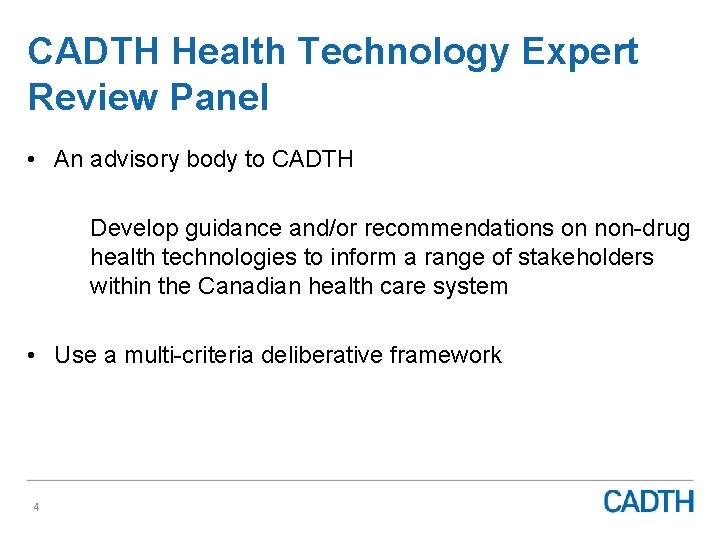 CADTH Health Technology Expert Review Panel

• An advisory body to CADTH

Develop guidance and/or recommendations on non-drug health technologies to inform a range of stakeholders within the Canadian health care system

• Use a multi-criteria deliberative framework

4

CADTH